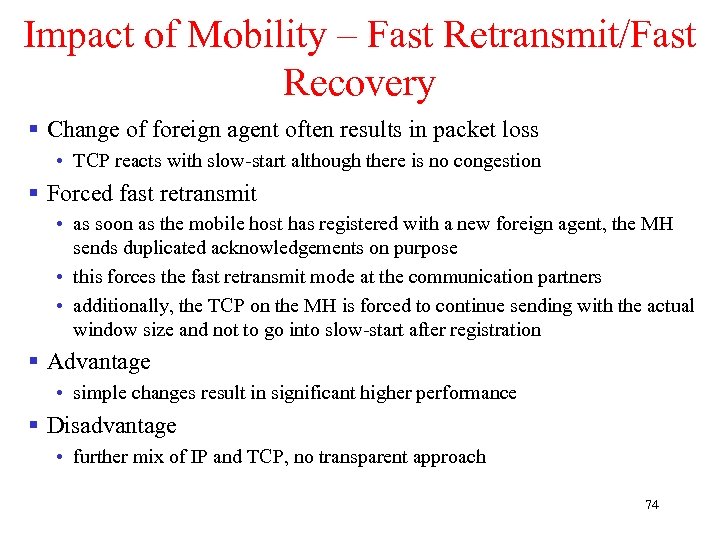 Impact of Mobility – Fast Retransmit/Fast Recovery

▪ Change of foreign agent often results in packet loss
• TCP reacts with slow-start although there is no congestion

▪ Forced fast retransmit
• as soon as the mobile host has registered with a new foreign agent, the MH sends duplicated acknowledgements on purpose
• this forces the fast retransmit mode at the communication partners
• additionally, the TCP on the MH is forced to continue sending with the actual window size and not to go into slow-start after registration

▪ Advantage
• simple changes result in significant higher performance

▪ Disadvantage
• further mix of IP and TCP, no transparent approach

74